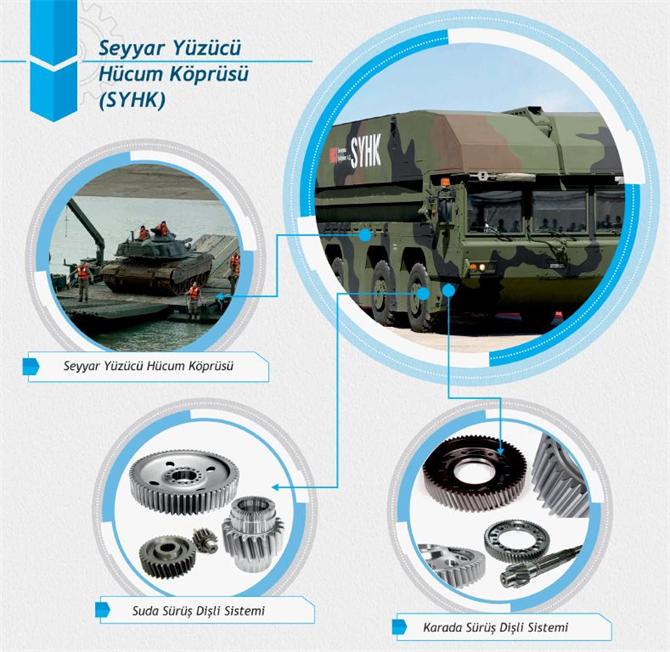 Seyyar Yüzücü Hücum Köprüsü (SYHK)

SYHK

Seyyar Yüzücü Hücum Köprüsü

Suda Sürüş Dişli Sistemi

Karada Sürüş Dişli Sistemi